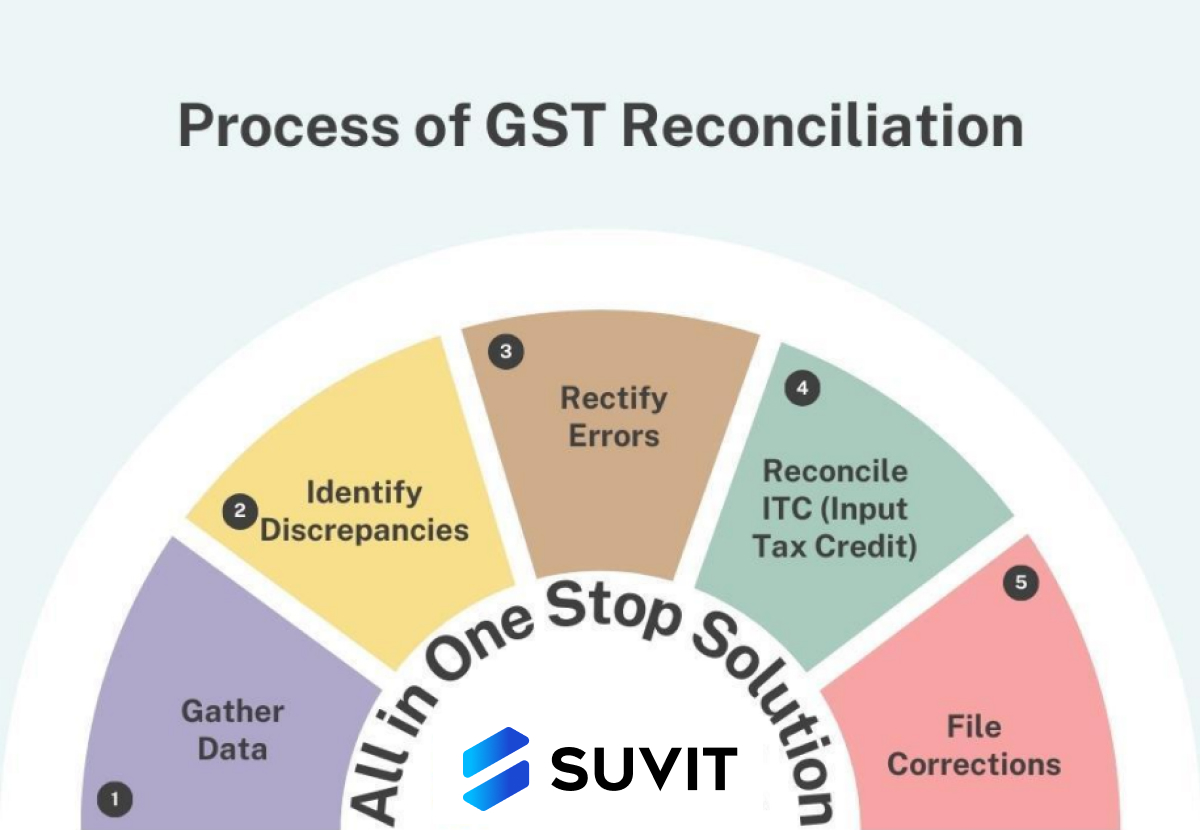 Process of GST Reconciliation

1
Gather Data

2
Identify Discrepancies

3
Rectify Errors

4
Reconcile ITC (Input Tax Credit)

5
File Corrections

All in One Stop Solution

SUVIT